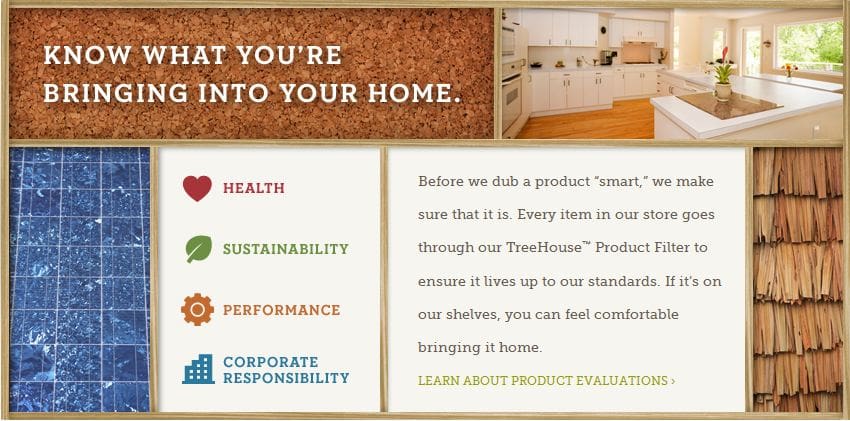 KNOW WHAT YOU'RE BRINGING INTO YOUR HOME.

HEALTH

SUSTAINABILITY

PERFORMANCE

CORPORATE RESPONSIBILITY

Before we dub a product "smart," we make sure that it is. Every item in our store goes through our TreeHouse™ Product Filter to ensure it lives up to our standards. If it's on our shelves, you can feel comfortable bringing it home.

LEARN ABOUT PRODUCT EVALUATIONS ›